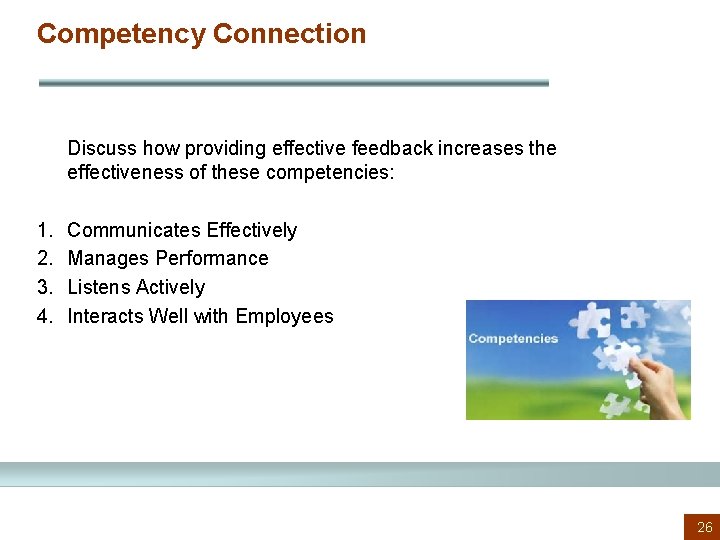 Competency Connection

Discuss how providing effective feedback increases the effectiveness of these competencies:

1. Communicates Effectively
2. Manages Performance
3. Listens Actively
4. Interacts Well with Employees

Competencies

26